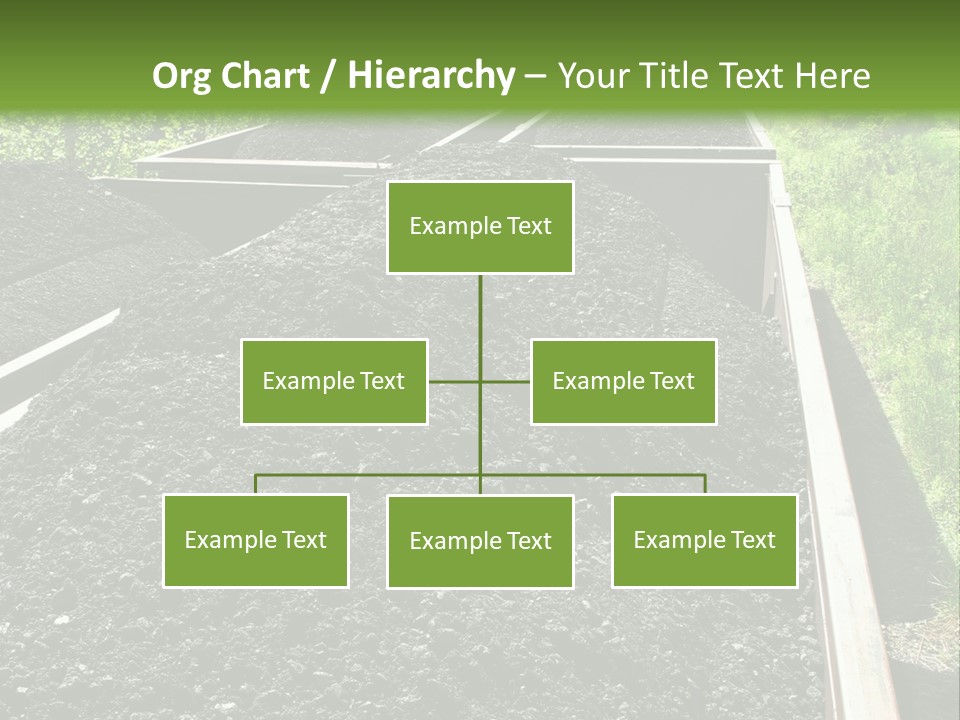 Org Chart / Hierarchy – Your Title Text Here

Example Text

Example Text

Example Text

Example Text

Example Text

Example Text